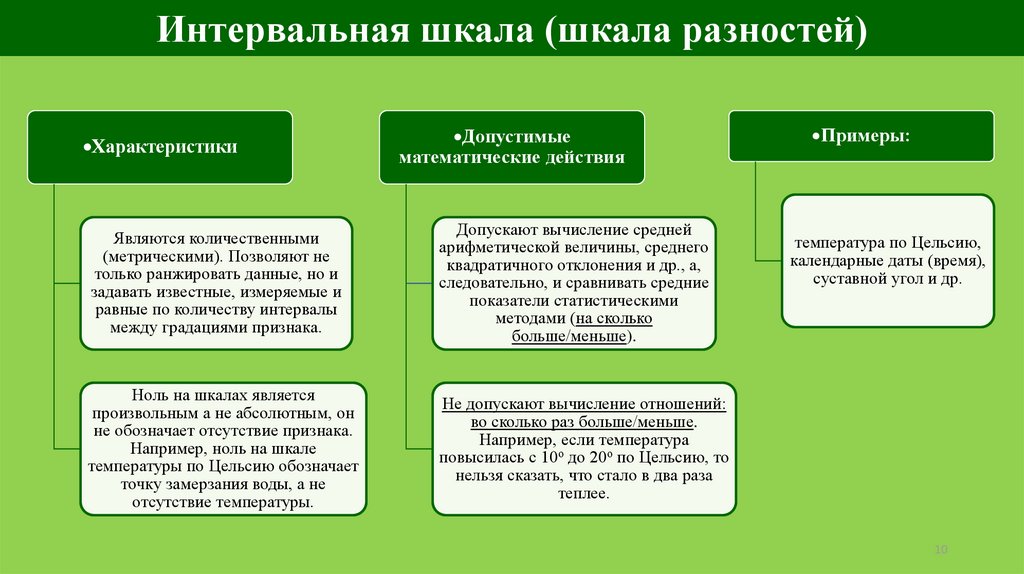 Интервальная шкала (шкала разностей)

•Характеристики

Являются количественными (метрическими). Позволяют не только ранжировать данные, но и задавать известные, измеряемые и равные по количеству интервалы между градациями признака.

Ноль на шкалах является произвольным а не абсолютным, он не обозначает отсутствие признака. Например, ноль на шкале температуры по Цельсию обозначает точку замерзания воды, а не отсутствие температуры.

•Допустимые математические действия

Допускают вычисление средней арифметической величины, среднего квадратичного отклонения и др., а, следовательно, и сравнивать средние показатели статистическими методами (на сколько больше/меньше).

Не допускают вычисление отношений: во сколько раз больше/меньше. Например, если температура повысилась с $10^o$ до $20^o$ по Цельсию, то нельзя сказать, что стало в два раза теплее.

•Примеры:

температура по Цельсию, календарные даты (время), суставной угол и др.

10